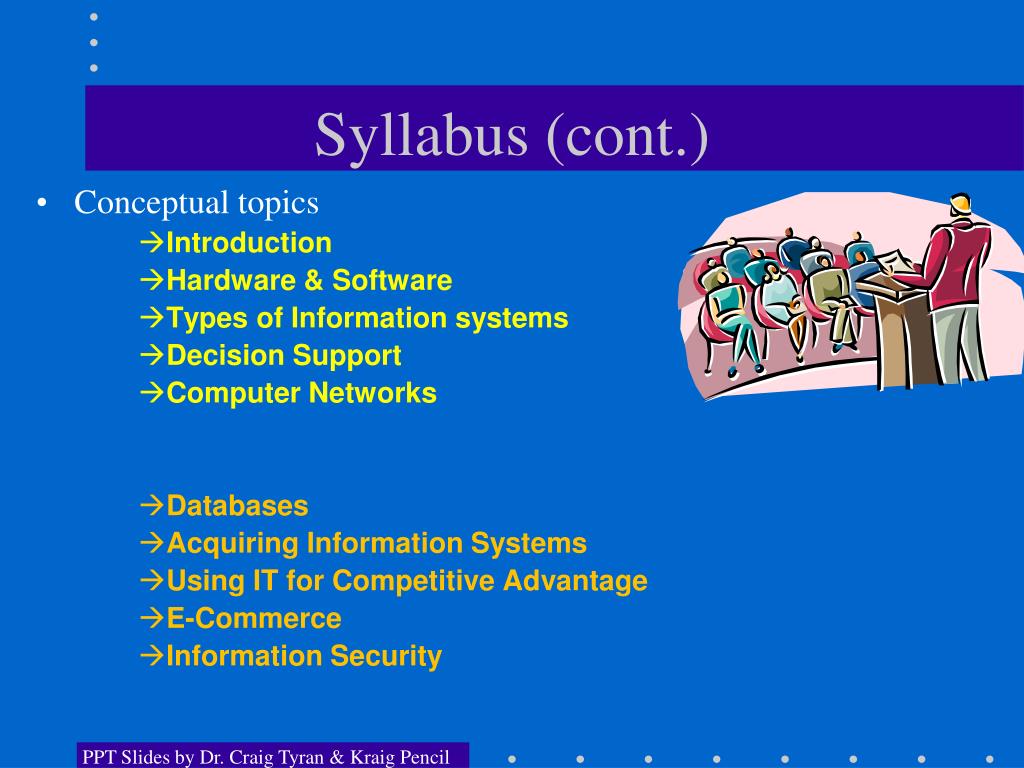 Syllabus (cont.)

• Conceptual topics

→Introduction
→Hardware & Software
→Types of Information systems
→Decision Support
→Computer Networks

→Databases
→Acquiring Information Systems
→Using IT for Competitive Advantage
→E-Commerce
→Information Security

PPT Slides by Dr. Craig Tyran & Kraig Pencil